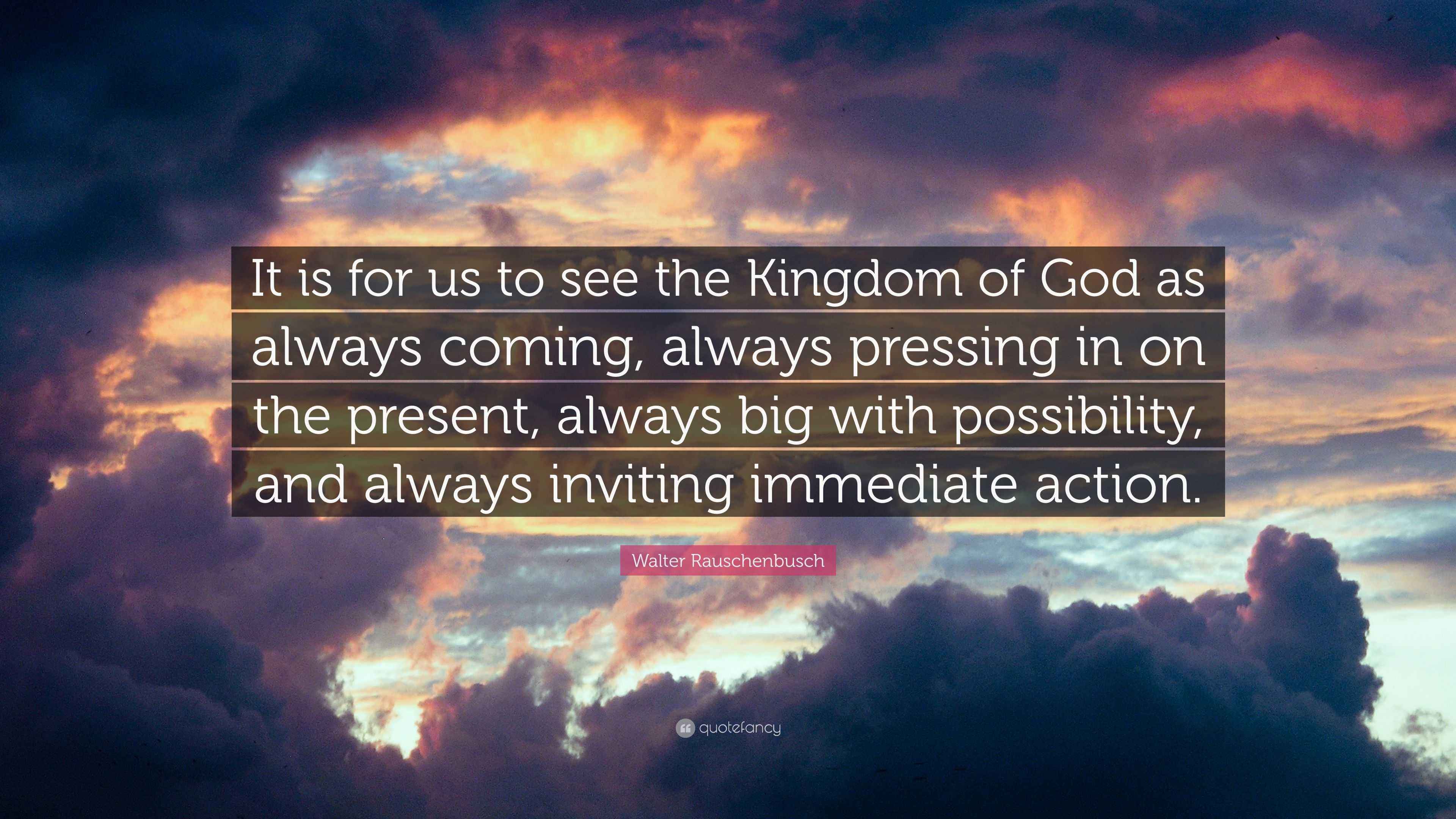 It is for us to see the Kingdom of God as always coming, always pressing in on the present, always big with possibility, and always inviting immediate action.

Walter Rauschenbusch

quotefancy